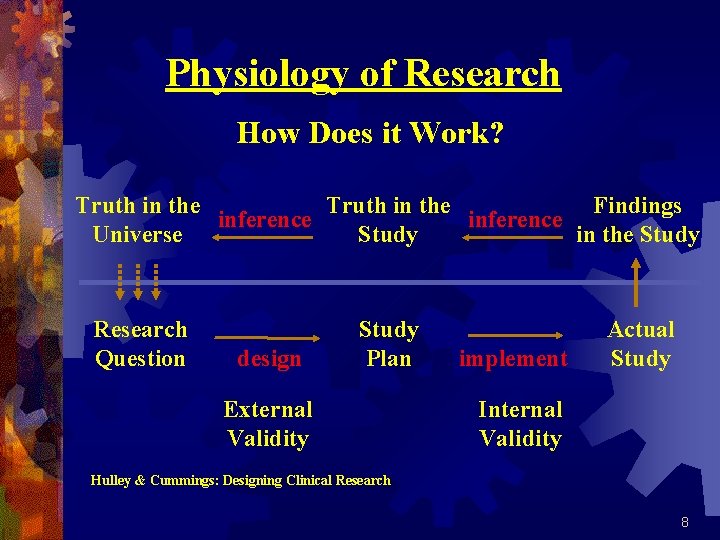 Physiology of Research

How Does it Work?

Truth in the Universe

inference

Truth in the Study

inference

Findings in the Study

Research Question

design

Study Plan

implement

Actual Study

External Validity

Internal Validity

Hulley & Cummings: Designing Clinical Research

8